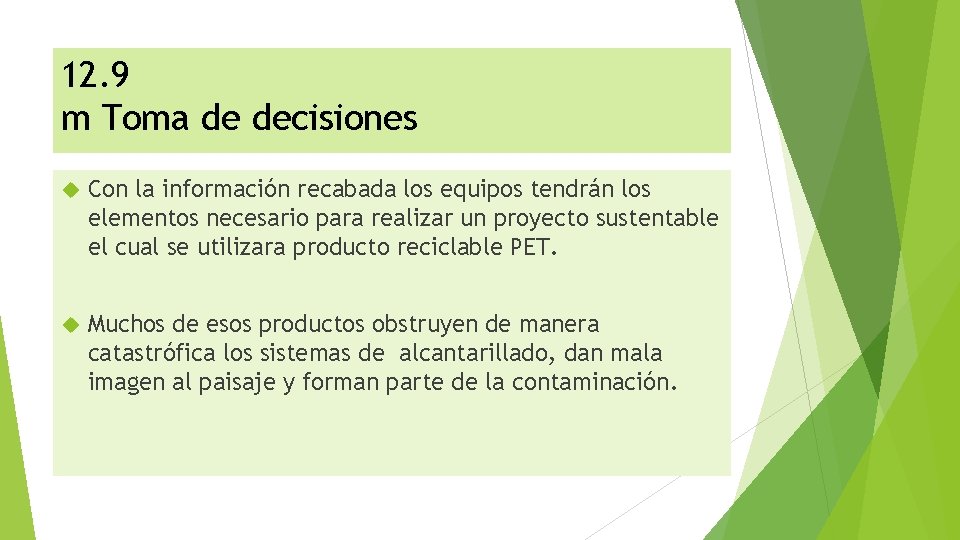 12.9
m Toma de decisiones

Con la información recabada los equipos tendrán los elementos necesario para realizar un proyecto sustentable el cual se utilizara producto reciclable PET.

Muchos de esos productos obstruyen de manera catastrófica los sistemas de alcantarillado, dan mala imagen al paisaje y forman parte de la contaminación.